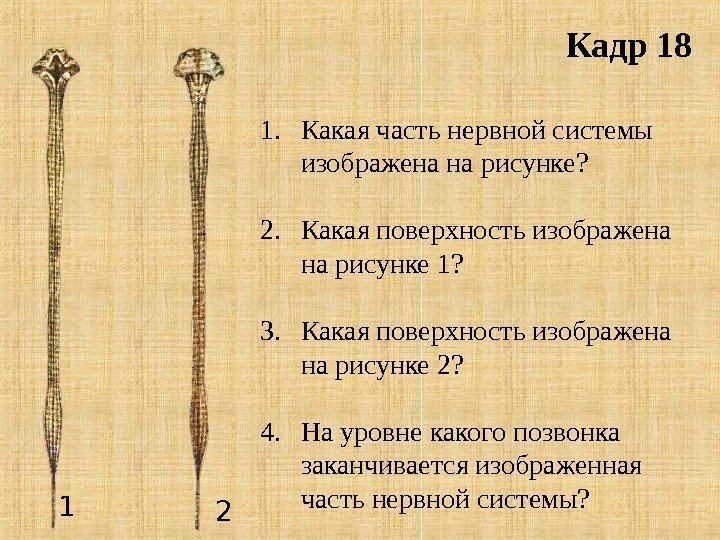 Кадр 18

1. Какая часть нервной системы изображена на рисунке?

2. Какая поверхность изображена на рисунке 1?

3. Какая поверхность изображена на рисунке 2?

4. На уровне какого позвонка заканчивается изображенная часть нервной системы?

1

2